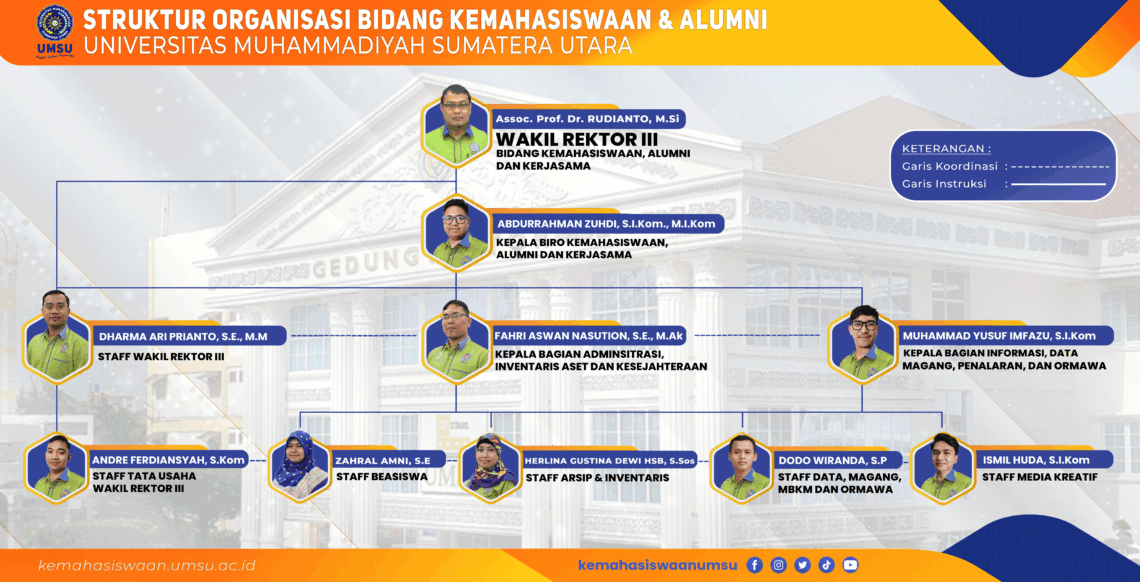 UMSU

STRUKTUR ORGANISASI BIDANG KEMAHASISWAAN & ALUMNI
UNIVERSITAS MUHAMMADIYAH SUMATERA UTARA

Assoc. Prof. Dr. RUDIANTO, M.Si
WAKIL REKTOR III
BIDANG KEMAHASISWAAN, ALUMNI DAN KERJASAMA

KETERANGAN :
Garis Koordinasi :
Garis Instruksi :

ABDURRAHMAN ZUHDI, S.I.Kom., M.I.Kom
KEPALA BIRO KEMAHASISWAAN, ALUMNI DAN KERJASAMA

GEDUNG

DHARMA ARI PRIANTO, S.E., M.M
STAFF WAKIL REKTOR III

FAHRI ASWAN NASUTION, S.E., M.Ak
KEPALA BAGIAN ADMINSITRASI, INVENTARIS ASET DAN KESEJAHTERAAN

MUHAMMAD YUSUF IMFAZU, S.I.Kom
KEPALA BAGIAN INFORMASI, DATA MAGANG, PENALARAN, DAN ORMAWA

ANDRE FERDIANSYAH, S.Kom
STAFF TATA USAHA WAKIL REKTOR III

ZAHRAL AMNI, S.E
STAFF BEASISWA

HERLINA GUSTINA DEWI HSB, S.Sos
STAFF ARSIP & INVENTARIS

DODO WIRANDA, S.P
STAFF DATA, MAGANG, MBKM DAN ORMAWA

ISMIL HUDA, S.I.Kom
STAFF MEDIA KREATIF

kemahasiswaan.umsu.ac.id

kemahasiswaanumsu